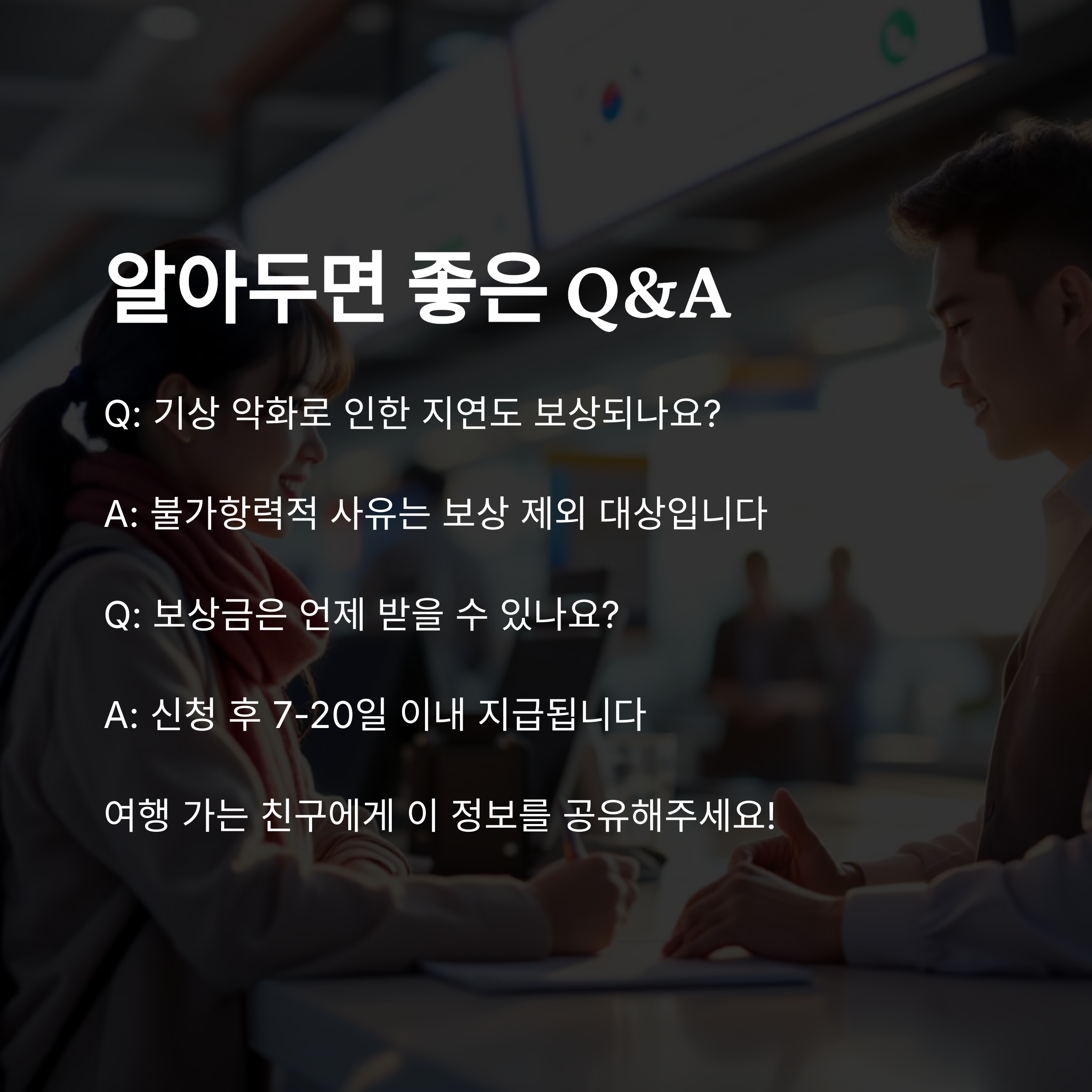 알아두면 좋은 Q&A

Q: 기상 악화로 인한 지연도 보상되나요?

A: 불가항력적 사유는 보상 제외 대상입니다

Q: 보상금은 언제 받을 수 있나요?

A: 신청 후 7-20일 이내 지급됩니다

여행 가는 친구에게 이 정보를 공유해주세요!